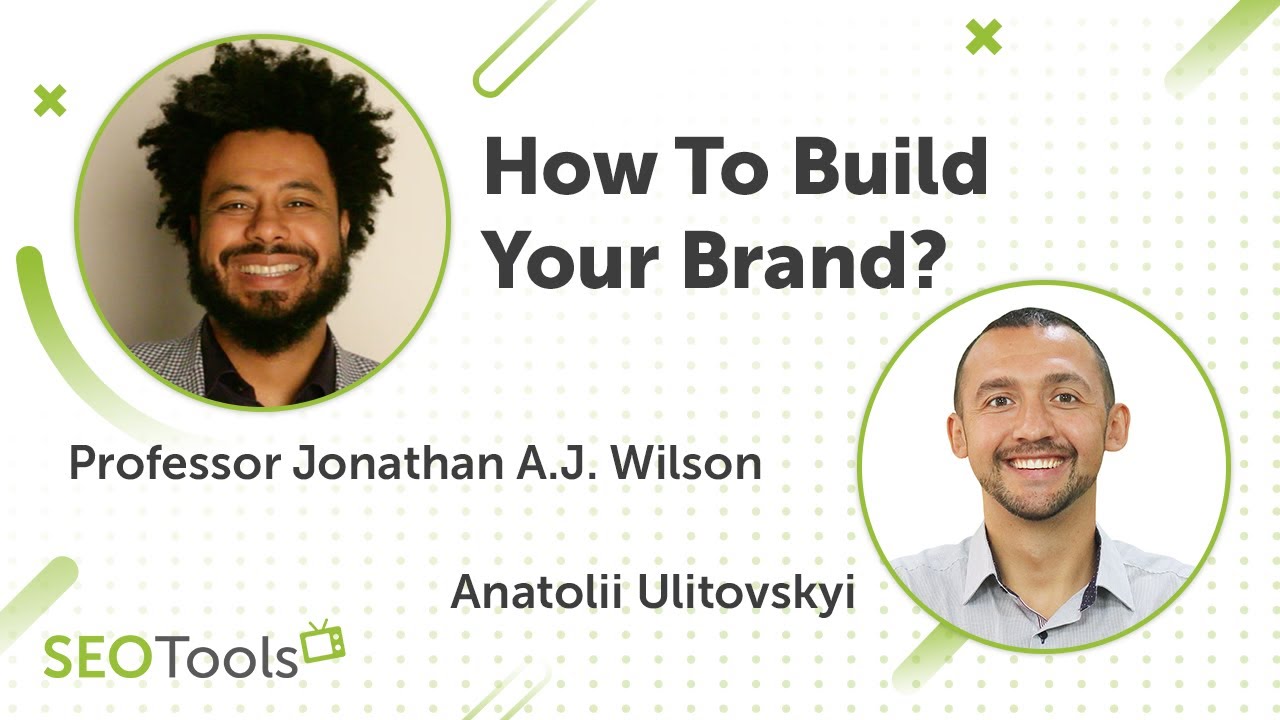 How To Build Your Brand?

Professor Jonathan A.J. Wilson

Anatolii Ulitovskyi

SEOTools